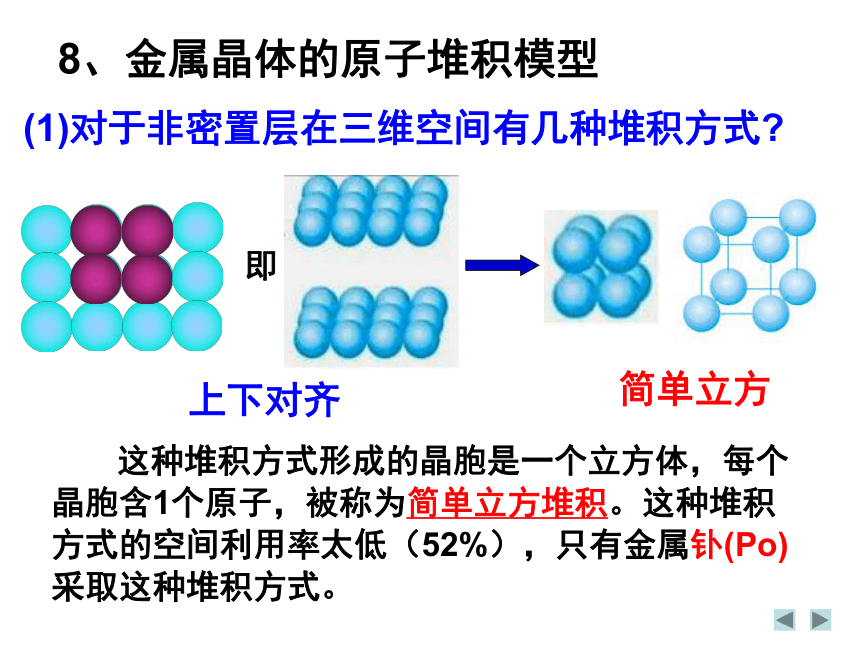 8、金属晶体的原子堆积模型

(1)对于非密置层在三维空间有几种堆积方式?

即

上下对齐

简单立方

这种堆积方式形成的晶胞是一个立方体，每个晶胞含1个原子，被称为简单立方堆积。这种堆积方式的空间利用率太低（52%），只有金属钋(Po)采取这种堆积方式。